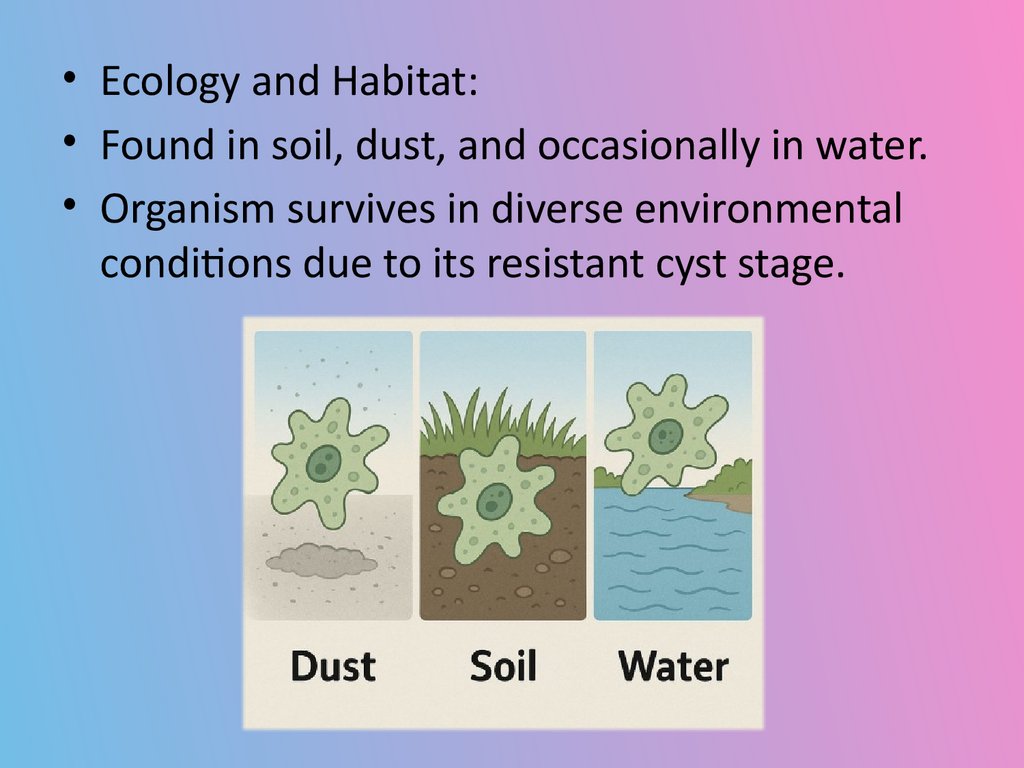 • Ecology and Habitat:
• Found in soil, dust, and occasionally in water.
• Organism survives in diverse environmental conditions due to its resistant cyst stage.

Dust Soil Water